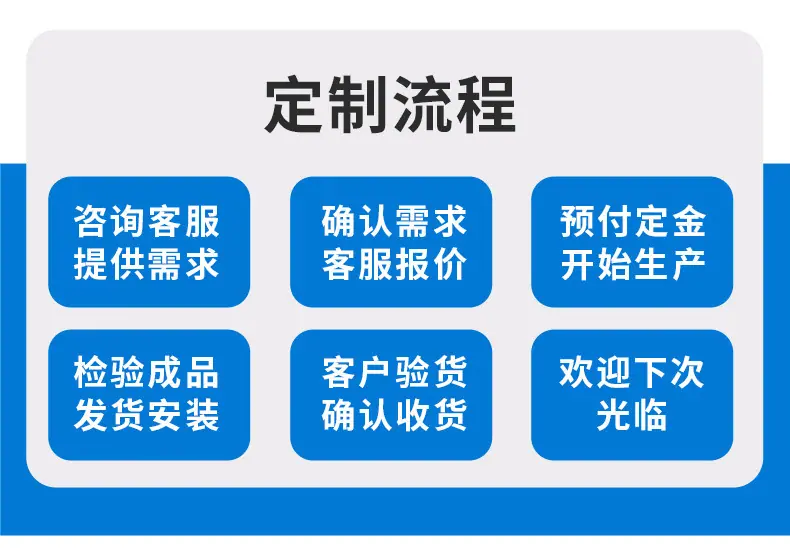 定制流程

咨询客服
提供需求

确认需求
客服报价

预付定金
开始生产

检验成品
发货安装

客户验货
确认收货

欢迎下次
光临